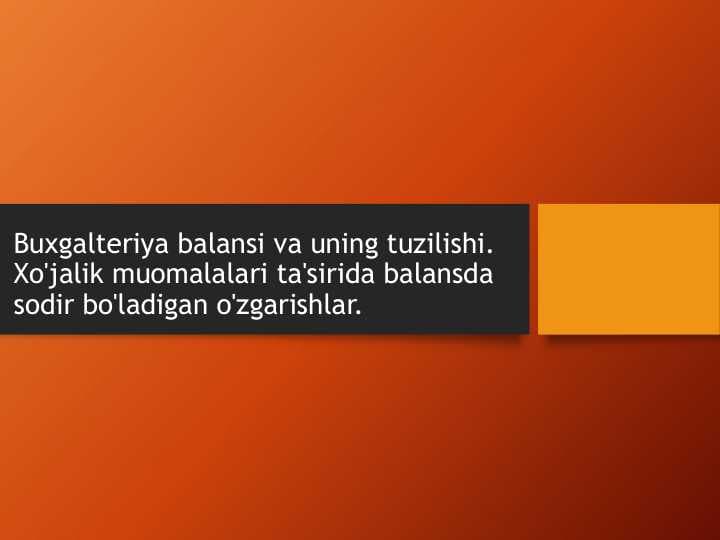 Buxgalteriya balansi va uning tuzilishi. Xo'jalik muomalalari ta'sirida balansda sodir bo'ladigan o'zgarishlar.